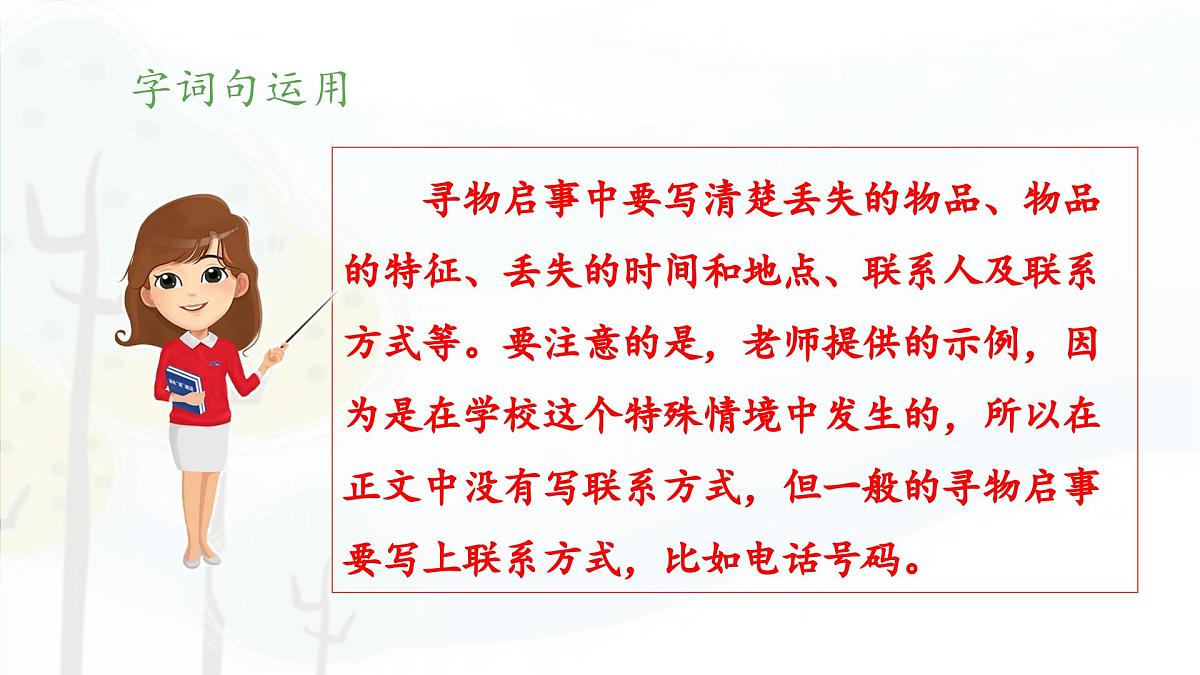 字词句运用

寻物启事中要写清楚丢失的物品、物品的特征、丢失的时间和地点、联系人及联系方式等。要注意的是，老师提供的示例，因为是在学校这个特殊情境中发生的，所以在正文中没有写联系方式，但一般的寻物启事要写上联系方式，比如电话号码。